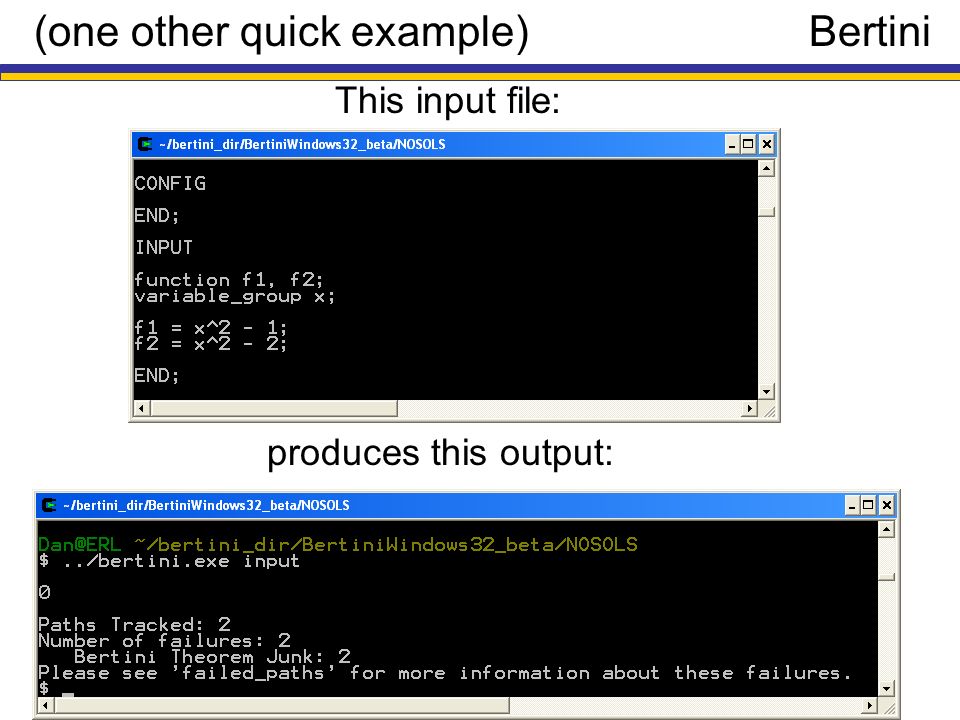 (one other quick example) Bertini

This input file:

~/bertini_dir/BertiniWindows32_beta/NOSOLS

CONFIG

END;

INPUT

function f1, f2;
variable_group x;

f1 = x^2 - 1;
f2 = x^2 - 2;

END;

produces this output:

~/bertini_dir/BertiniWindows32_beta/NOSOLS

Dan@ERL ~/bertini_dir/BertiniWindows32_beta/NOSOLS
$ ../bertini.exe input

0

Paths Tracked: 2
Number of failures: 2
Bertini Theorem Junk: 2
Please see 'failed_paths' for more information about these failures.
$